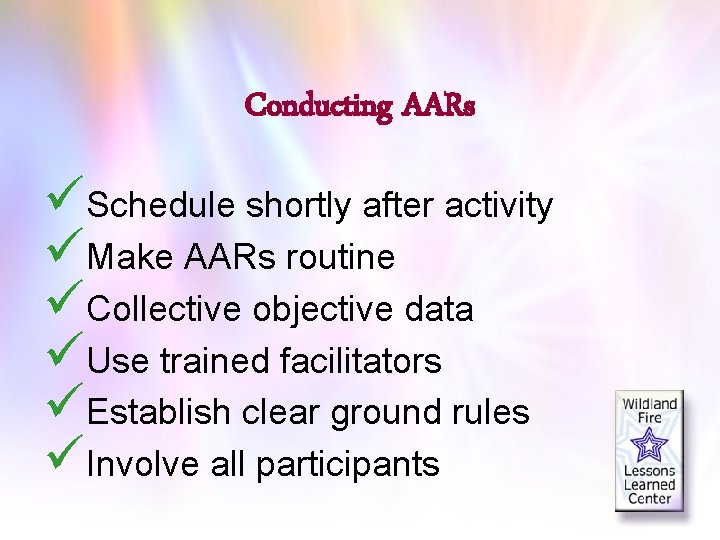 Conducting AARs

✓ Schedule shortly after activity
✓ Make AARs routine
✓ Collective objective data
✓ Use trained facilitators
✓ Establish clear ground rules
✓ Involve all participants

Wildland Fire
Lessons Learned Center